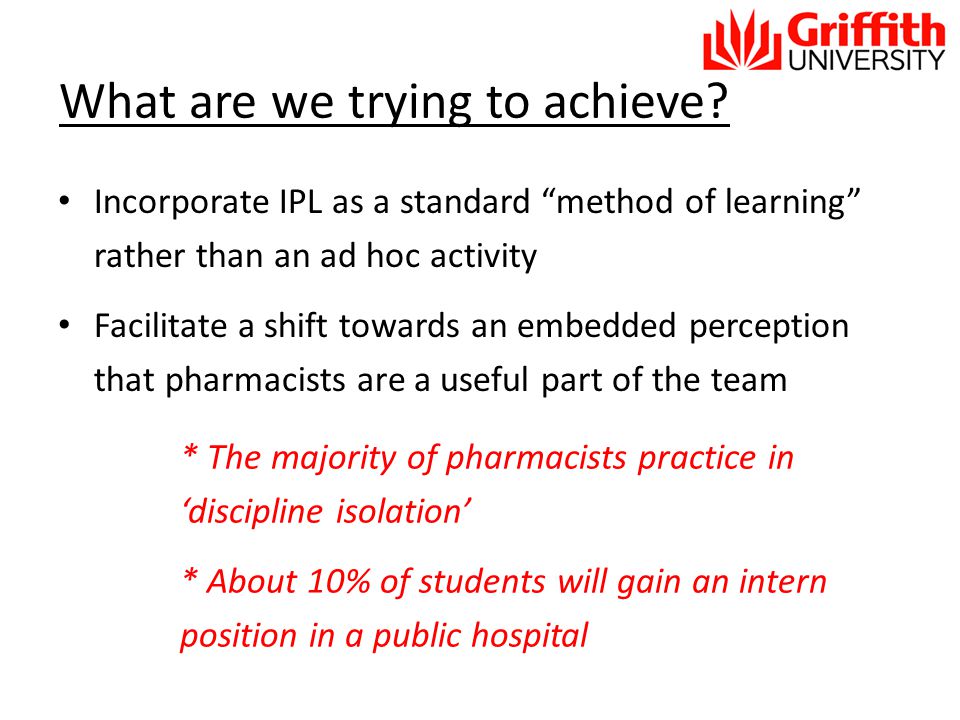 Griffith UNIVERSITY

What are we trying to achieve?

• Incorporate IPL as a standard “method of learning” rather than an ad hoc activity

• Facilitate a shift towards an embedded perception that pharmacists are a useful part of the team

* The majority of pharmacists practice in ‘discipline isolation’

* About 10% of students will gain an intern position in a public hospital